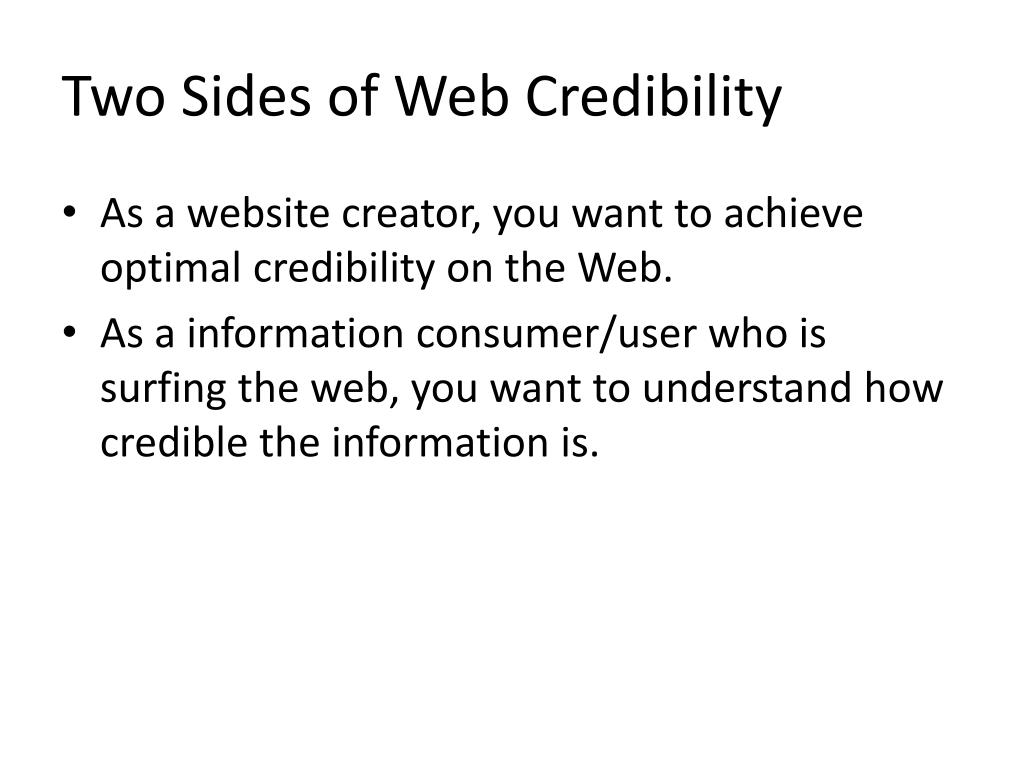 Two Sides of Web Credibility

• As a website creator, you want to achieve optimal credibility on the Web.
• As a information consumer/user who is surfing the web, you want to understand how credible the information is.